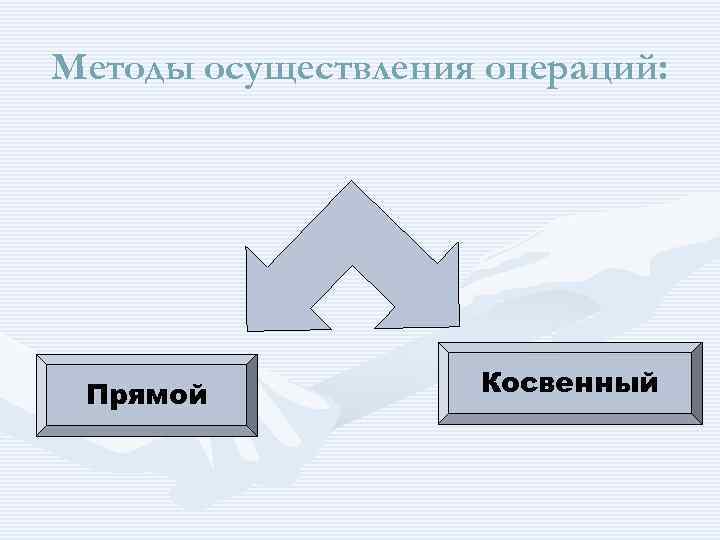 Методы осуществления операций:

Прямой

Косвенный